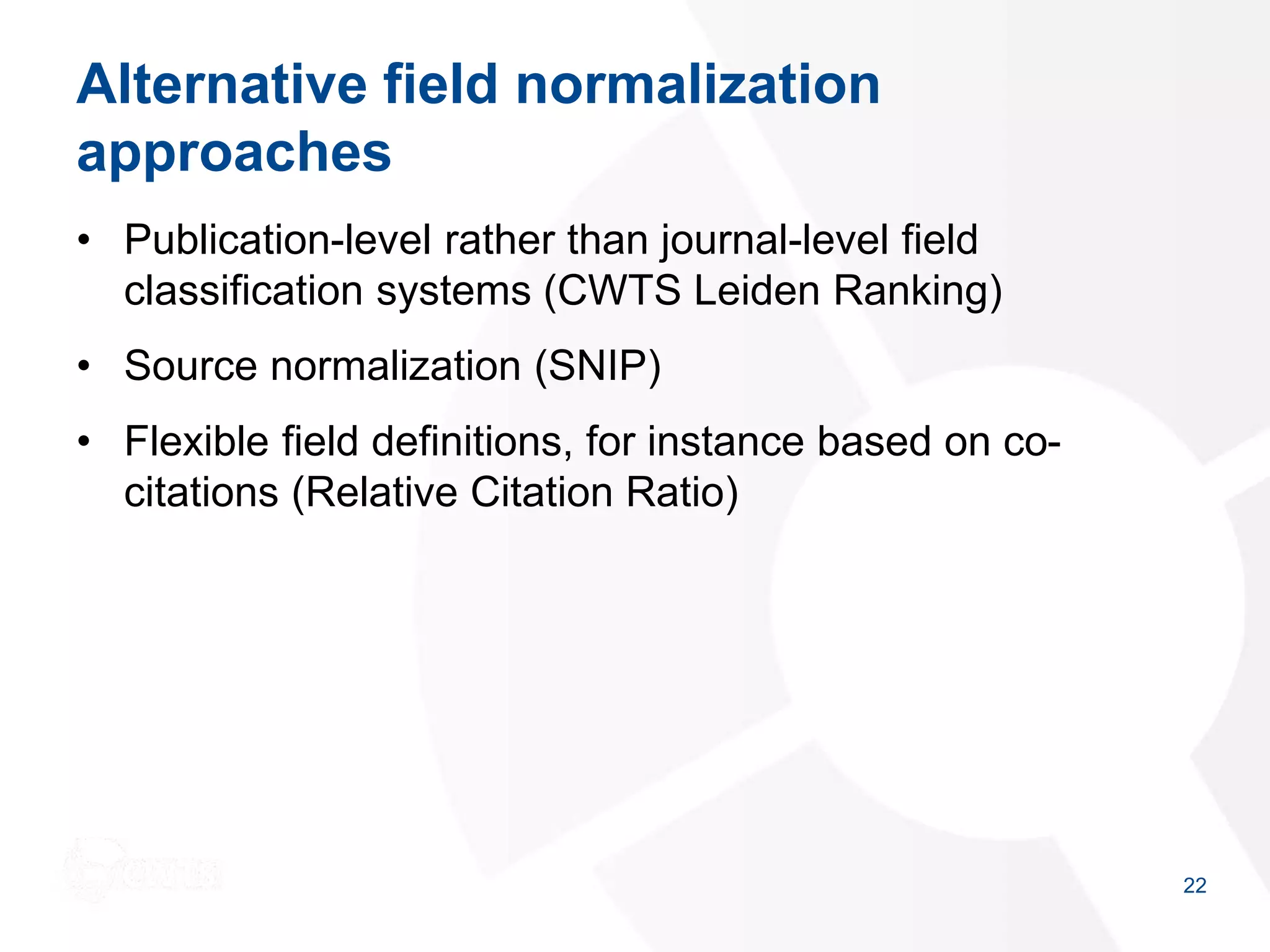 Alternative field normalization approaches

• Publication-level rather than journal-level field classification systems (CWTS Leiden Ranking)

• Source normalization (SNIP)

• Flexible field definitions, for instance based on co-citations (Relative Citation Ratio)

22